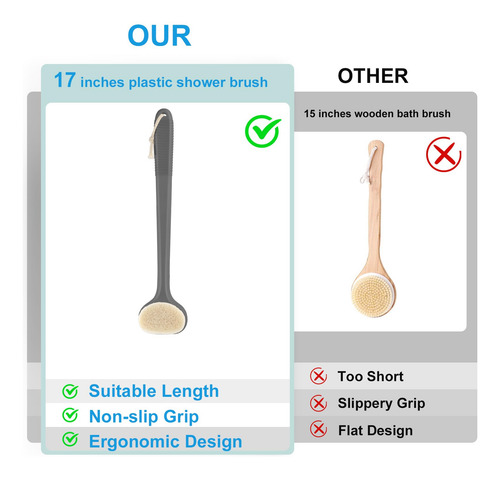 OUR

17 inches plastic shower brush

Suitable Length
Non-slip Grip
Ergonomic Design

OTHER

15 inches wooden bath brush

Too Short
Slippery Grip
Flat Design